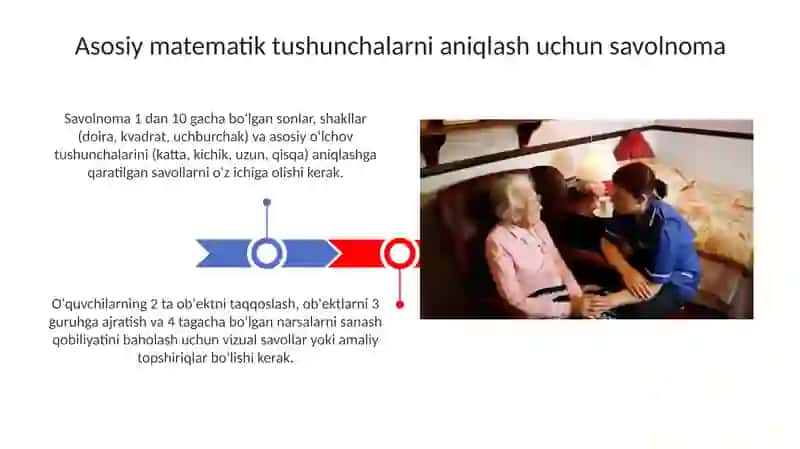 Asosiy matematik tushunchalarni aniqlash uchun savolnoma

Savolnoma 1 dan 10 gacha bo'lgan sonlar, shakllar (doira, kvadrat, uchburchak) va asosiy o'lchov tushunchalarini (katta, kichik, uzun, qisqa) aniqlashga qaratilgan savollarni o'z ichiga olishi kerak.

O'quvchilarning 2 ta ob'ektni taqqoslash, ob'ektlarni 3 guruhga ajratish va 4 tagacha bo'lgan narsalarni sanash qobiliyatini baholash uchun vizual savollar yoki amaliy topshiriqlar bo'lishi kerak.